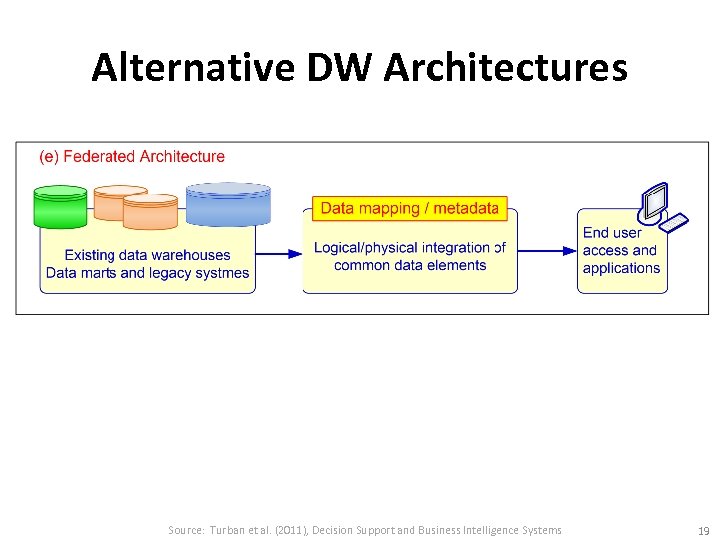 Alternative DW Architectures

(e) Federated Architecture

Existing data warehouses
Data marts and legacy systmes

Data mapping / metadata

Logical/physical integration of common data elements

End user access and applications

Source: Turban et al. (2011), Decision Support and Business Intelligence Systems

19